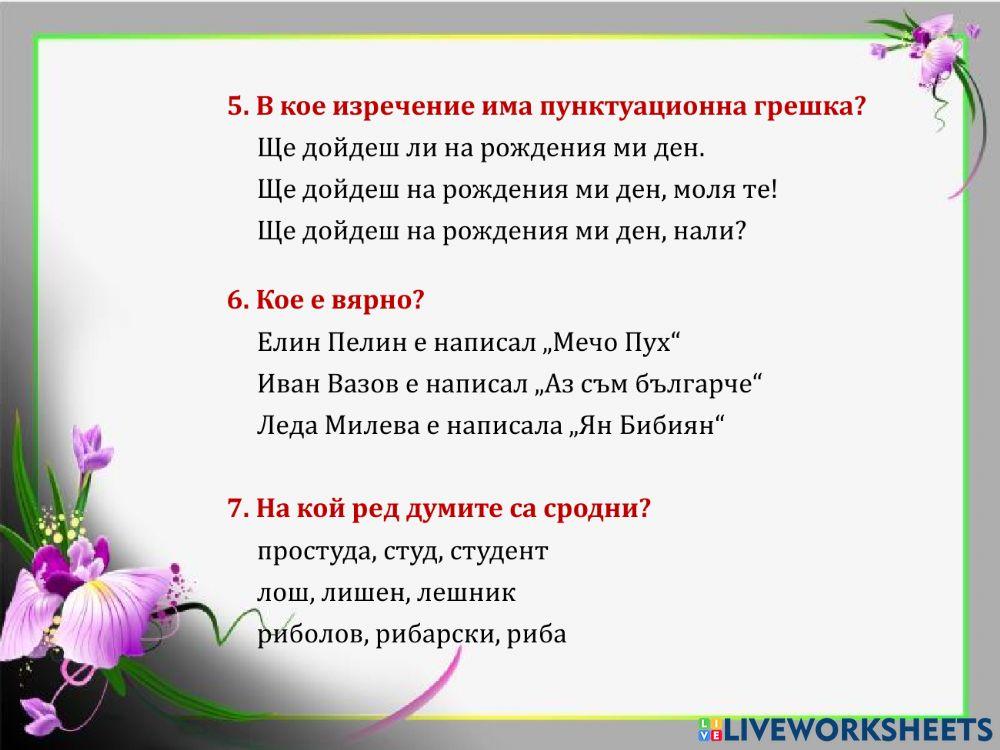 5. В кое изречение има пунктуационна грешка?
Ще дойдеш ли на рождения ми ден.
Ще дойдеш на рождения ми ден, моля те!
Ще дойдеш на рождения ми ден, нали?

6. Кое е вярно?
Елин Пелин е написал „Мечо Пух“
Иван Вазов е написал „Аз съм българче“
Леда Милева е написала „Ян Бибиян“

7. На кой ред думите са сродни?
простуда, студ, студент
лош, лишен, лешник
риболов, рибарски, риба

LIVEWORKSHEETS